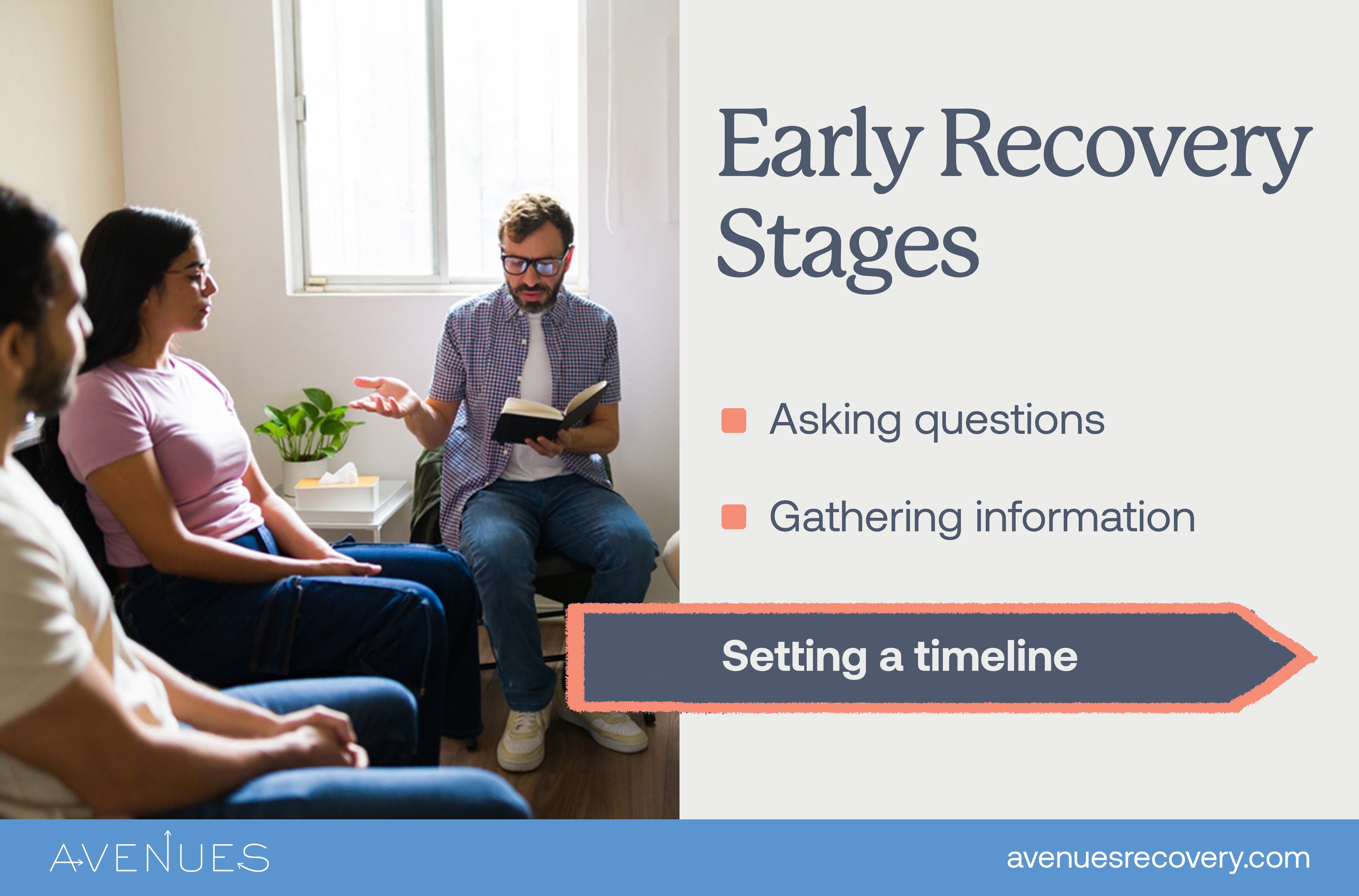 Early Recovery Stages

Asking questions

Gathering information

Setting a timeline

AVENUES

avenuesrecovery.com